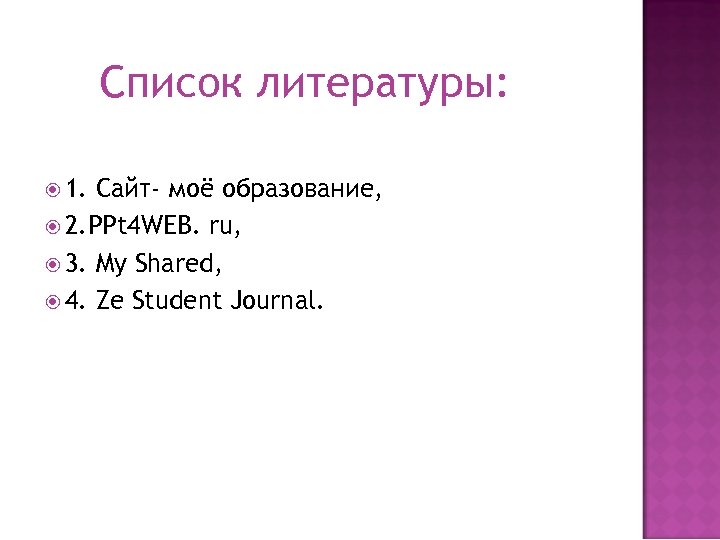 Список литературы:

1. Сайт- моё образование,
2.PPt4WEB. ru,
3. My Shared,
4. Ze Student Journal.